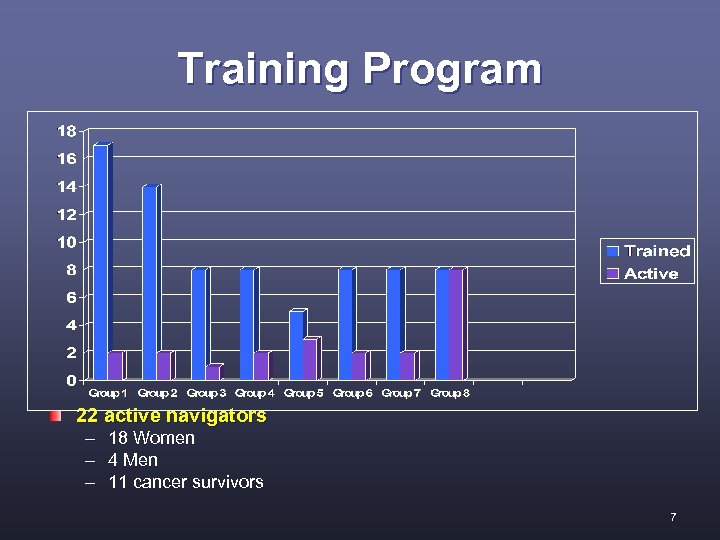 Training Program

18
16
14
12
10
8
6
4
2
0

Group 1 Group 2 Group 3 Group 4 Group 5 Group 6 Group 7 Group 8

Trained
Active

22 active navigators
– 18 Women
– 4 Men
– 11 cancer survivors

7